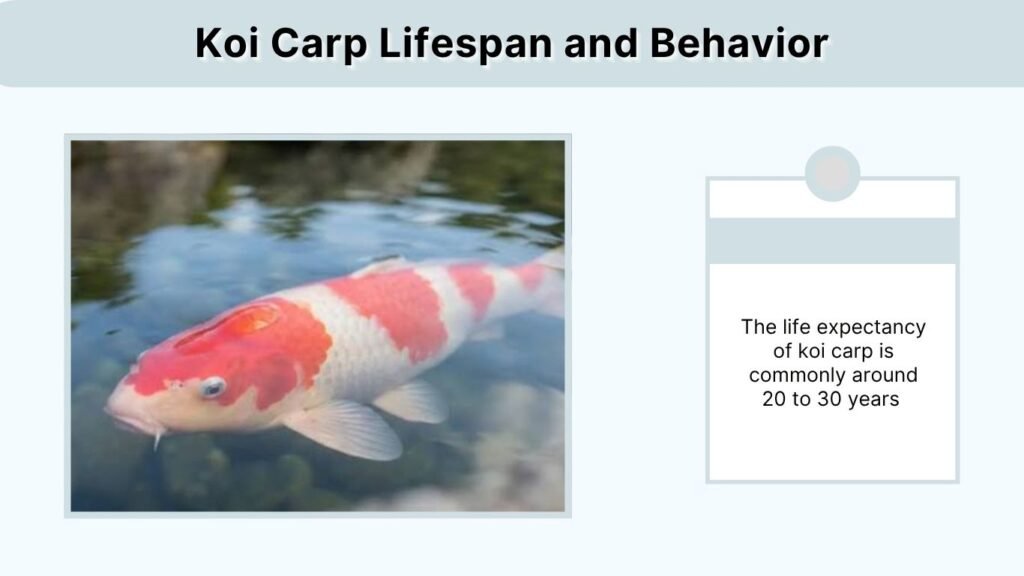 Koi Carp Lifespan and Behavior

The life expectancy of koi carp is commonly around 20 to 30 years